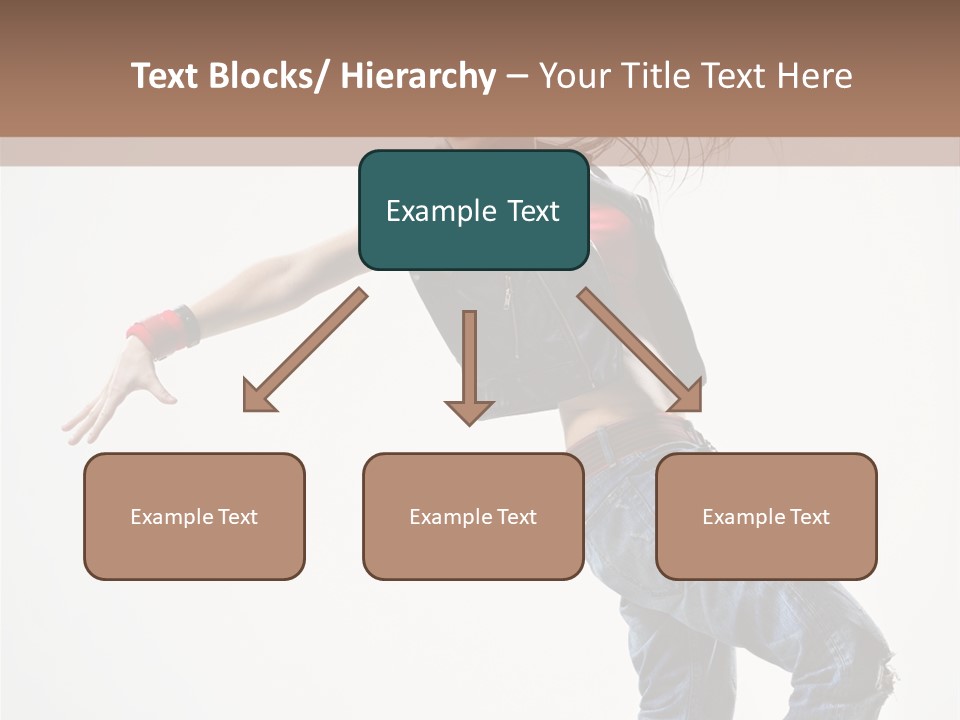 Text Blocks/ Hierarchy – Your Title Text Here

Example Text

Example Text

Example Text

Example Text